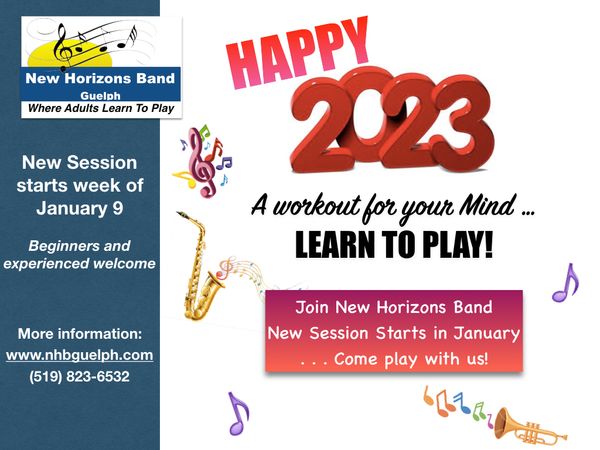 New Horizons Band
Guelph
Where Adults Learn To Play

New Session starts week of January 9

Beginners and experienced welcome

More information:
www.nhbguelph.com
(519) 823-6532

HAPPY
2023

A workout for your Mind ...
LEARN TO PLAY!

Join New Horizons Band
New Session Starts in January
. . . Come play with us!